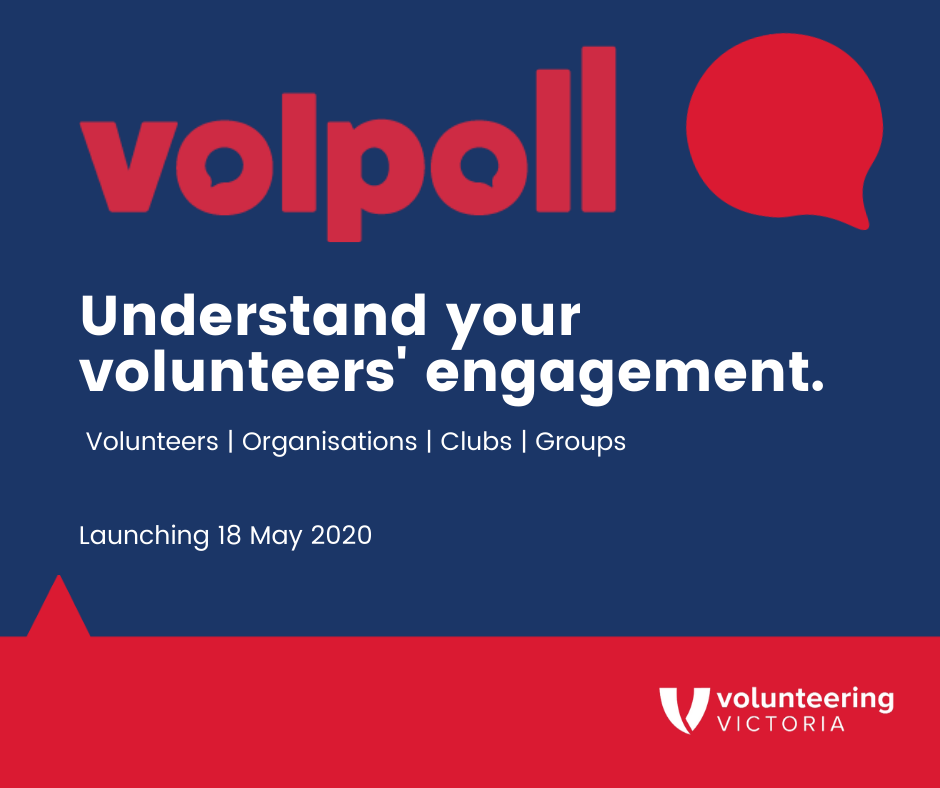 volpoll

Understand your volunteers' engagement.

Volunteers | Organisations | Clubs | Groups

Launching 18 May 2020

volunteering
VICTORIA